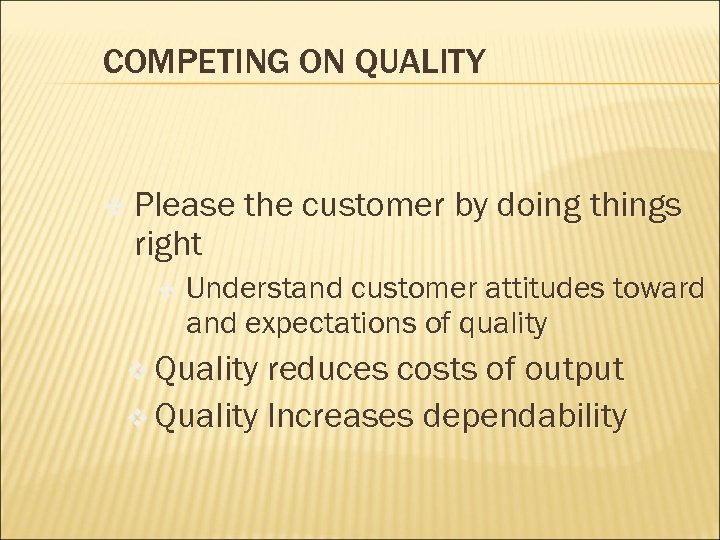 COMPETING ON QUALITY

Please the customer by doing things right

Understand customer attitudes toward and expectations of quality

Quality reduces costs of output

Quality Increases dependability